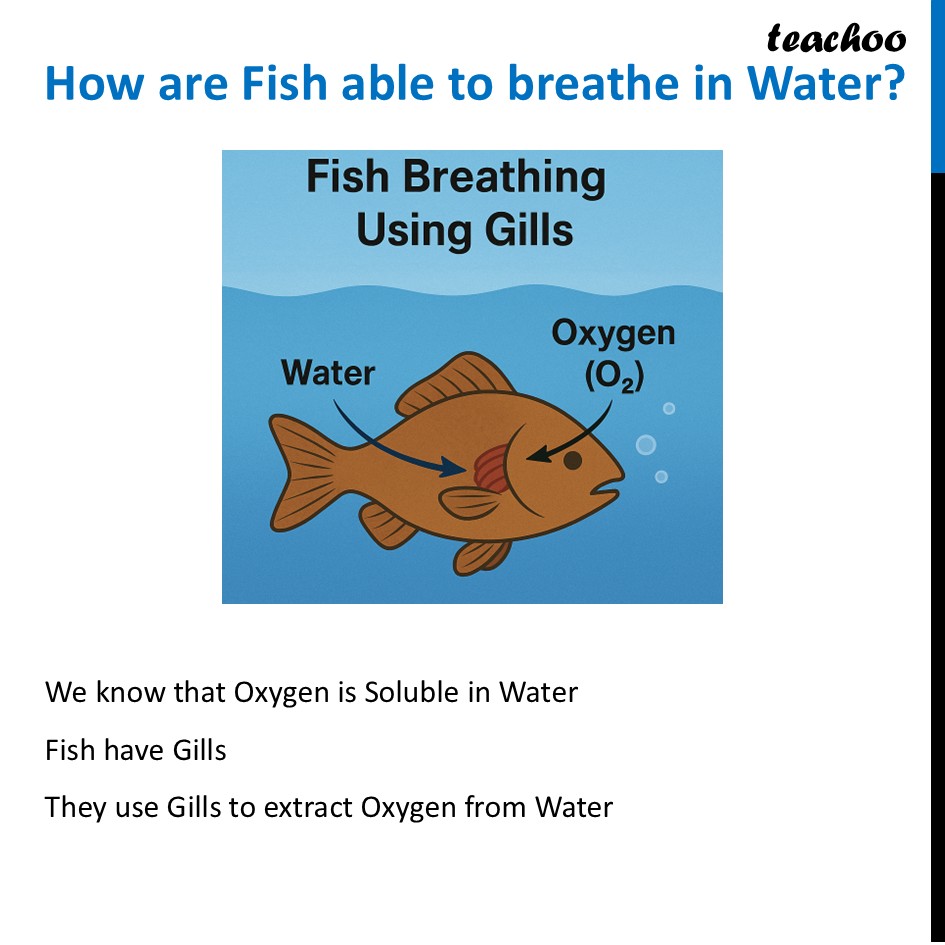 teachoo

How are Fish able to breathe in Water?

Fish Breathing Using Gills

Water

Oxygen ($O_2$)

We know that Oxygen is Soluble in Water

Fish have Gills

They use Gills to extract Oxygen from Water